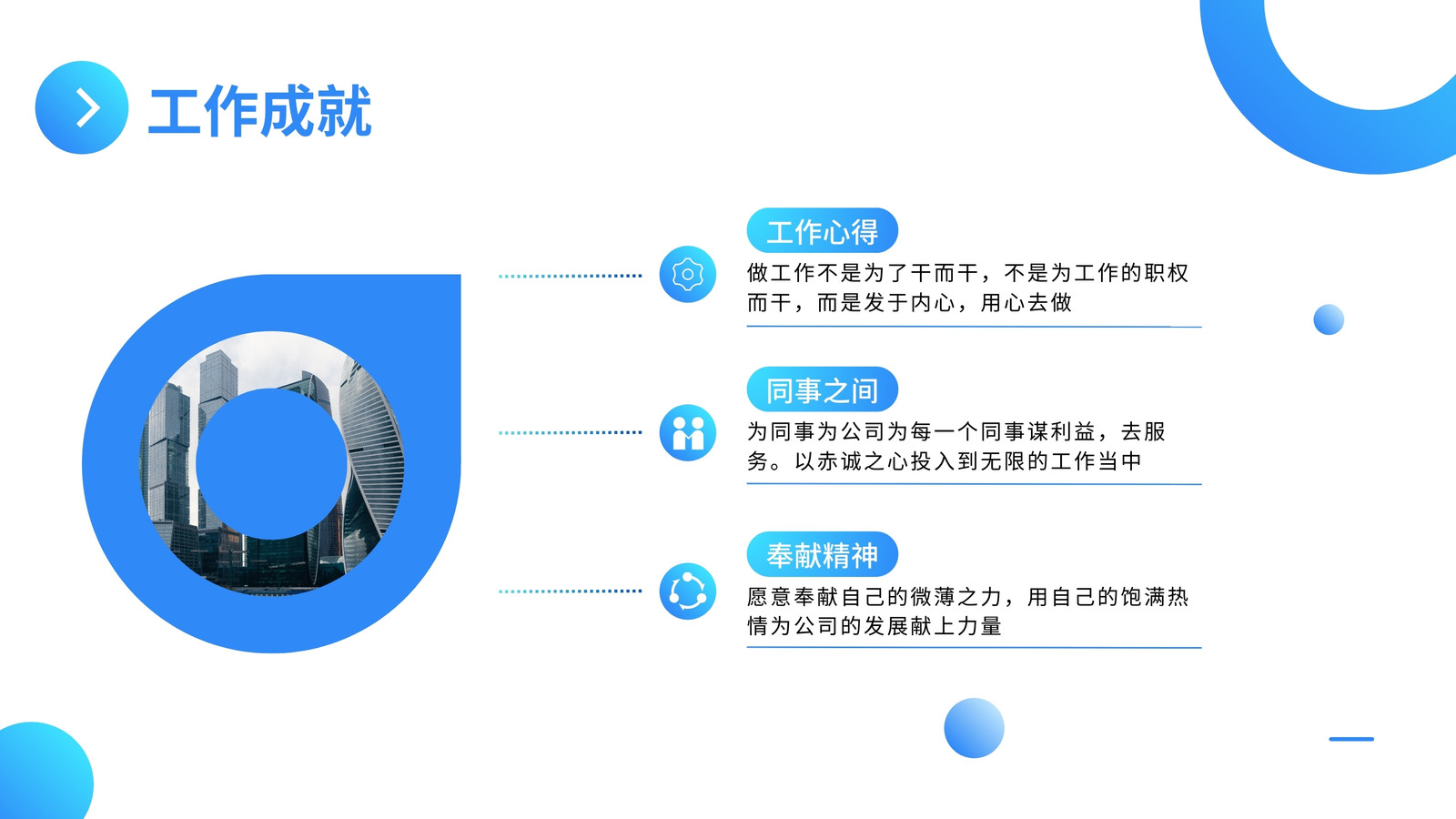 工作成就

工作心得

做工作不是为了干而干，不是为工作的职权而干，而是发于内心，用心去做

同事之间

为同事为公司为每一个同事谋利益，去服务。以赤诚之心投入到无限的工作当中

奉献精神

愿意奉献自己的微薄之力，用自己的饱满热情为公司的发展献上力量